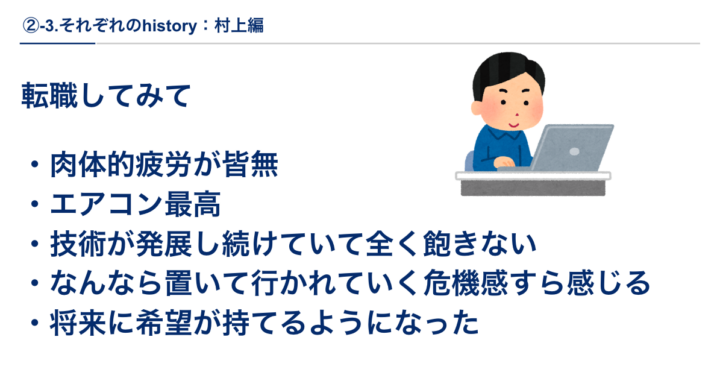 ②-3.それぞれのhistory：村上編

転職してみて

・肉体的疲労が皆無
・エアコン最高
・技術が発展し続けていて全く飽きない
・なんなら置いて行かれていく危機感すら感じる
・将来に希望が持てるようになった